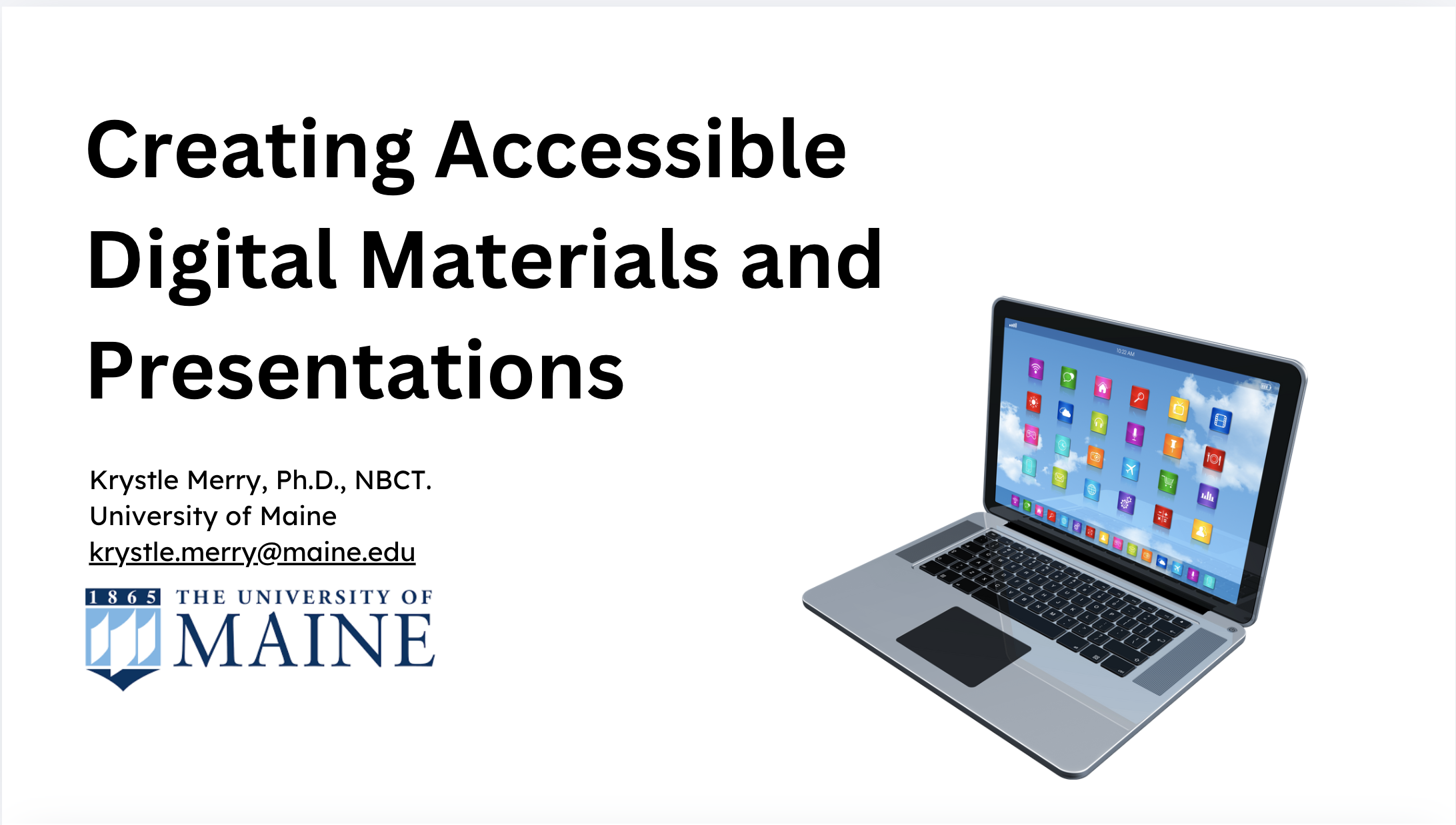 Creating Accessible Digital Materials and Presentations

Krystle Merry, Ph.D., NBCT.
University of Maine
krystle.merry@maine.edu

1865 THE UNIVERSITY OF MAINE

10:22 AM